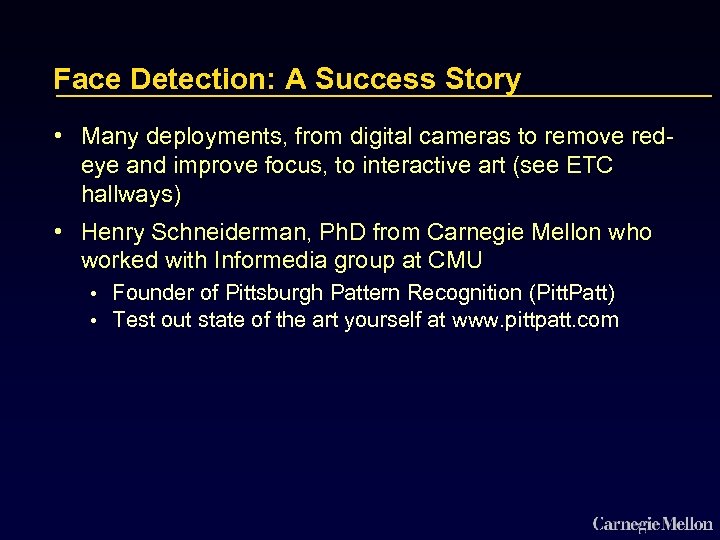 Face Detection: A Success Story

• Many deployments, from digital cameras to remove red-eye and improve focus, to interactive art (see ETC hallways)

• Henry Schneiderman, PhD from Carnegie Mellon who worked with Informedia group at CMU
  • Founder of Pittsburgh Pattern Recognition (PittPatt)
  • Test out state of the art yourself at www.pittpatt.com

Carnegie Mellon